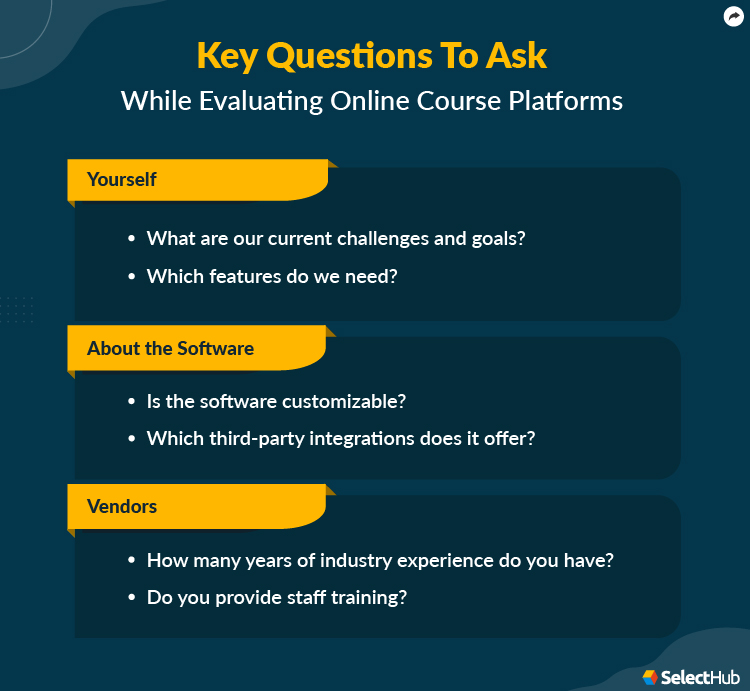 Key Questions To Ask
While Evaluating Online Course Platforms

Yourself

• What are our current challenges and goals?
• Which features do we need?

About the Software

• Is the software customizable?
• Which third-party integrations does it offer?

Vendors

• How many years of industry experience do you have?
• Do you provide staff training?

SelectHub